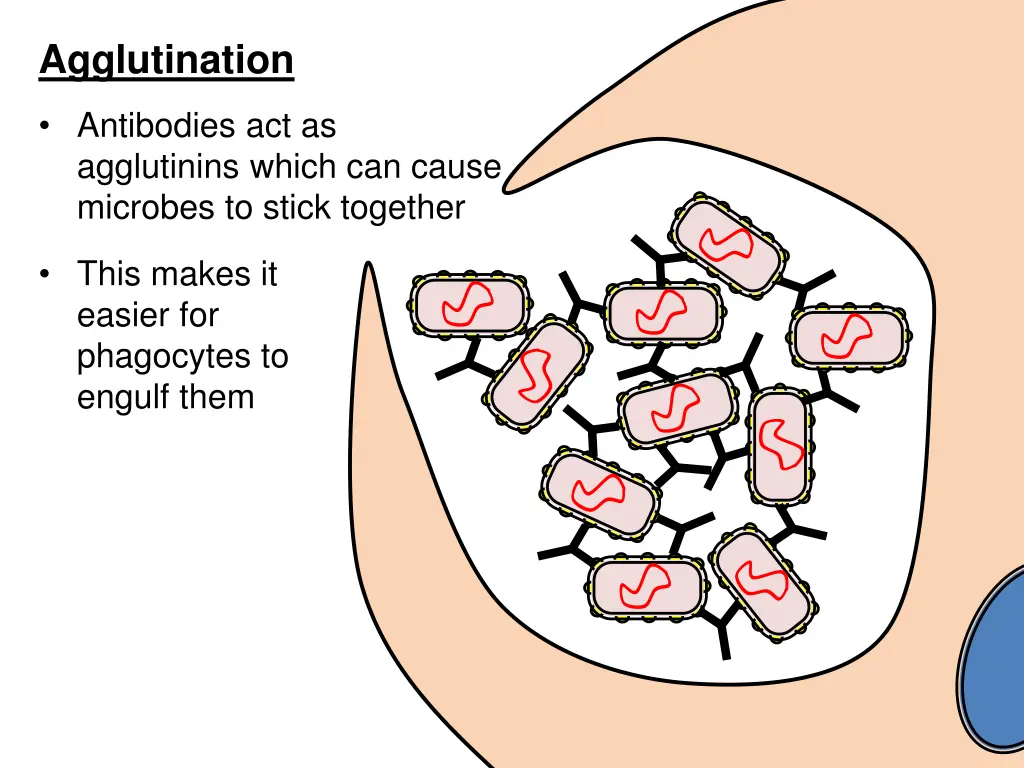 Agglutination

• Antibodies act as agglutinins which can cause microbes to stick together

• This makes it easier for phagocytes to engulf them